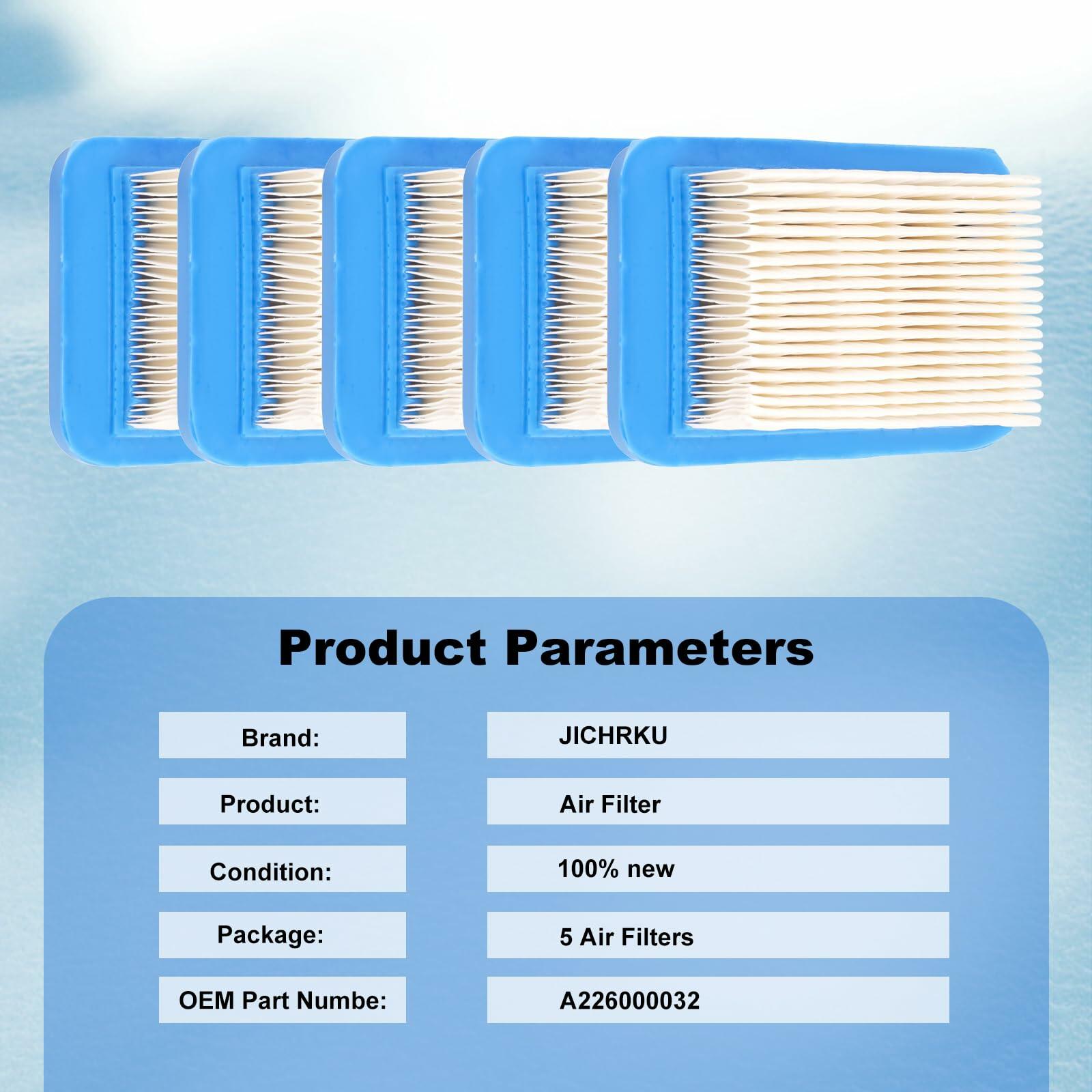 Product Parameters

| Brand: | JICHRKU |
|---|---|
| Product: | Air Filter |
| Condition: | 100% new |
| Package: | 5 Air Filters |
| OEM Part Numbe: | A226000032 |